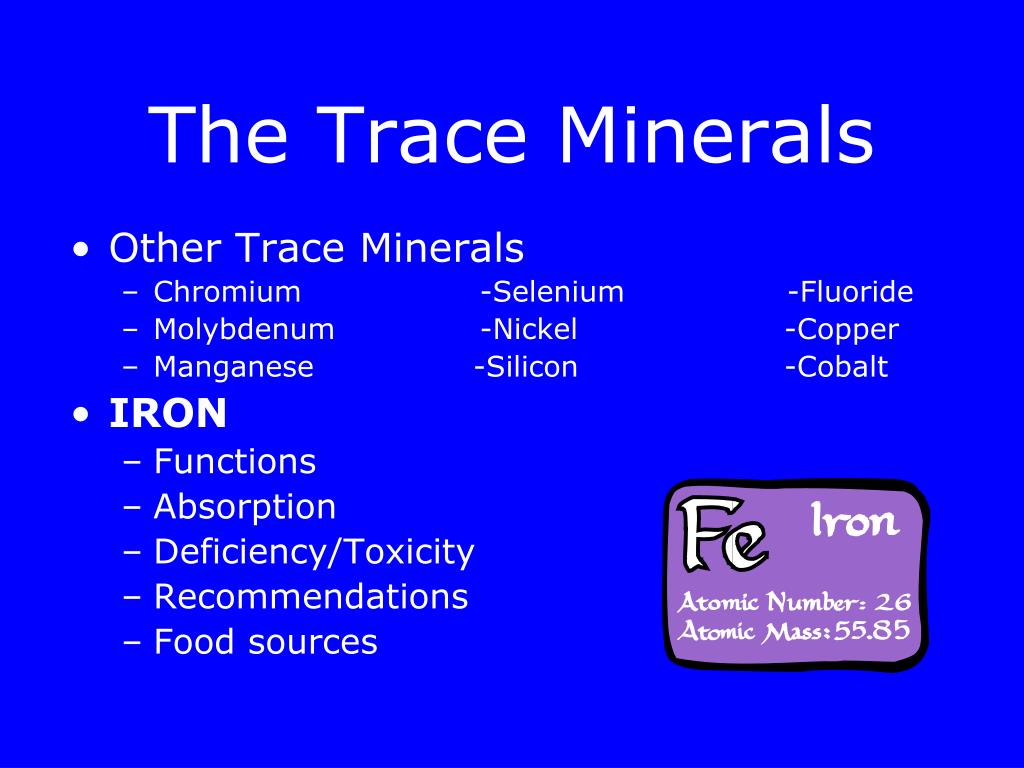 The Trace Minerals

• Other Trace Minerals
  – Chromium -Selenium -Fluoride
  – Molybdenum -Nickel -Copper
  – Manganese -Silicon -Cobalt
• IRON
  – Functions
  – Absorption
  – Deficiency/Toxicity
  – Recommendations
  – Food sources

Fe Iron
Atomic Number: 26
Atomic Mass: 55.85